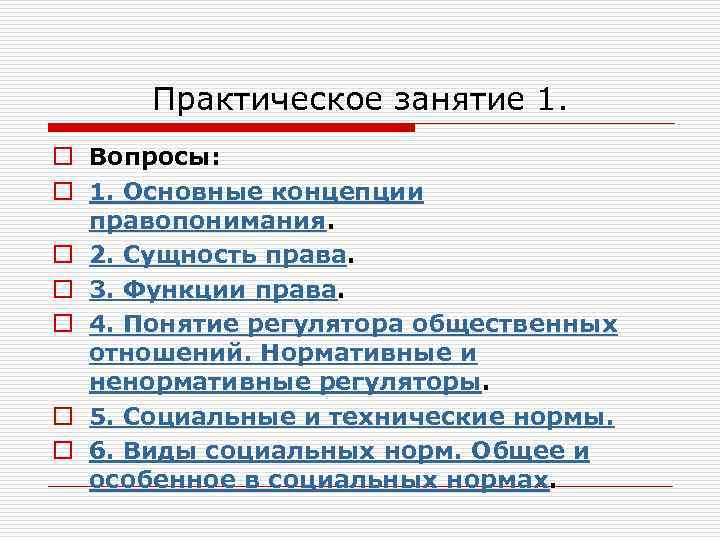 Практическое занятие 1.

Вопросы:

1. Основные концепции правопонимания.

2. Сущность права.

3. Функции права.

4. Понятие регулятора общественных отношений. Нормативные и ненормативные регуляторы.

5. Социальные и технические нормы.

6. Виды социальных норм. Общее и особенное в социальных нормах.